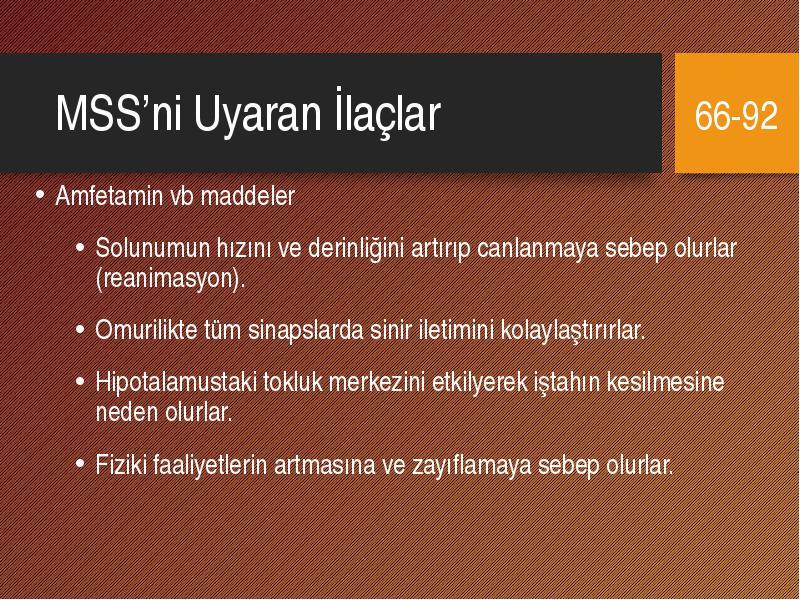 MSS’ni Uyaran İlaçlar

66-92

• Amfetamin vb maddeler

• Solunumun hızını ve derinliğini artırıp canlanmaya sebep olurlar (reanimasyon).

• Omurilikte tüm sinapslarda sinir iletimini kolaylaştırırlar.

• Hipotalamustaki tokluk merkezini etkilyerek iştahın kesilmesine neden olurlar.

• Fiziki faaliyetlerin artmasına ve zayıflamaya sebep olurlar.